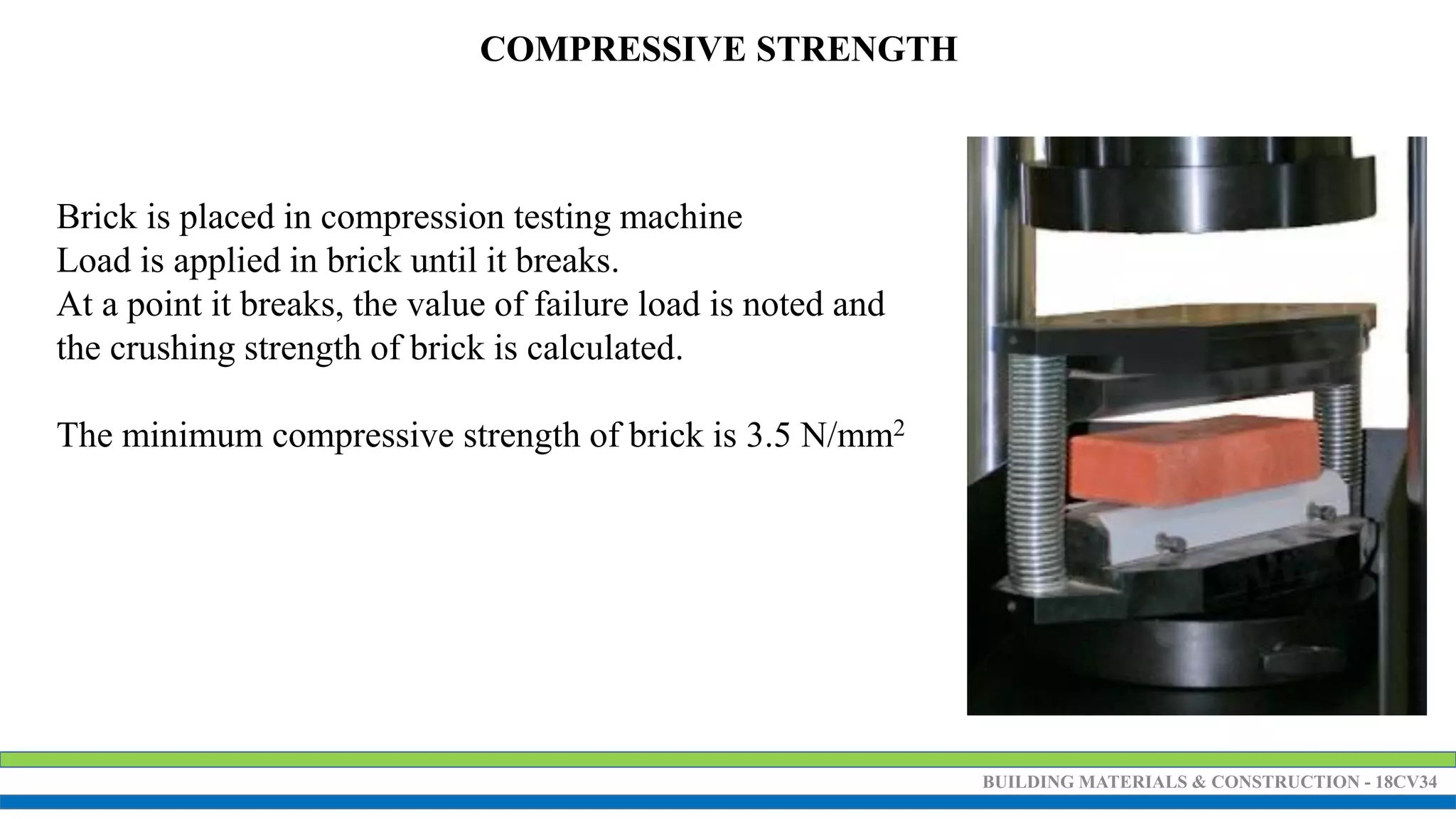 COMPRESSIVE STRENGTH

Brick is placed in compression testing machine
Load is applied in brick until it breaks.
At a point it breaks, the value of failure load is noted and the crushing strength of brick is calculated.

The minimum compressive strength of brick is 3.5 N/mm$^2$

BUILDING MATERIALS & CONSTRUCTION - 18CV34